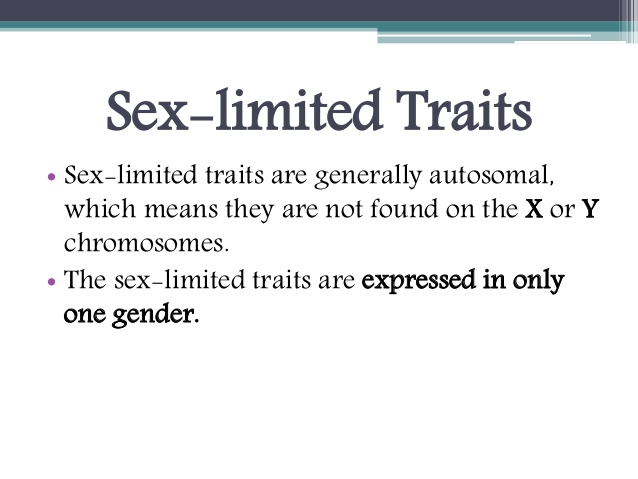 Sex-limited Traits

• Sex-limited traits are generally autosomal, which means they are not found on the X or Y chromosomes.
• The sex-limited traits are expressed in only one gender.